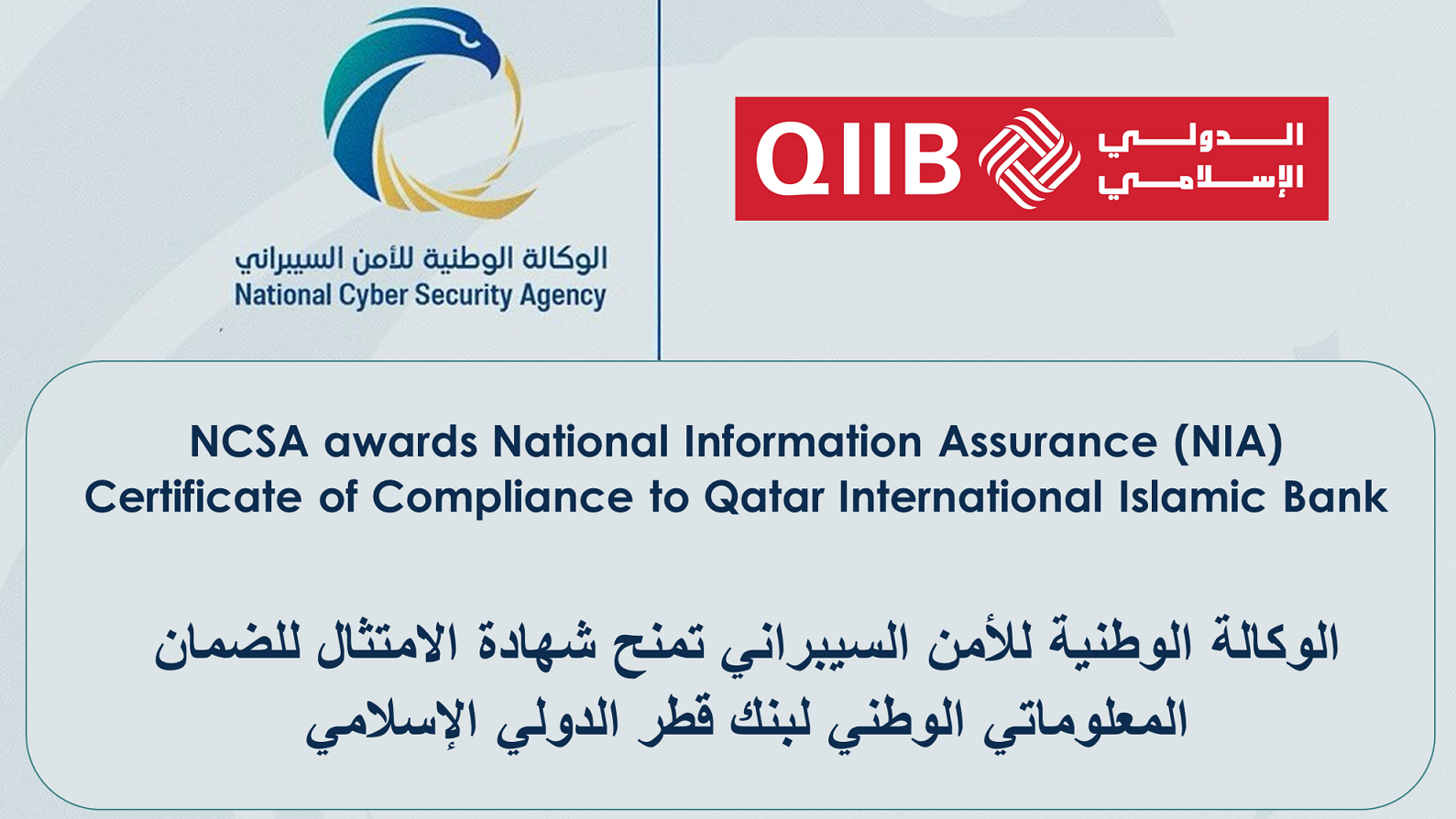 الوكالة الوطنية للأمن السيبراني
National Cyber Security Agency

QIIB الدولي الإسلامي

NCSA awards National Information Assurance (NIA) Certificate of Compliance to Qatar International Islamic Bank

الوكالة الوطنية للأمن السيبراني تمنح شهادة الامتثال للضمان المعلوماتي الوطني لبنك قطر الدولي الإسلامي